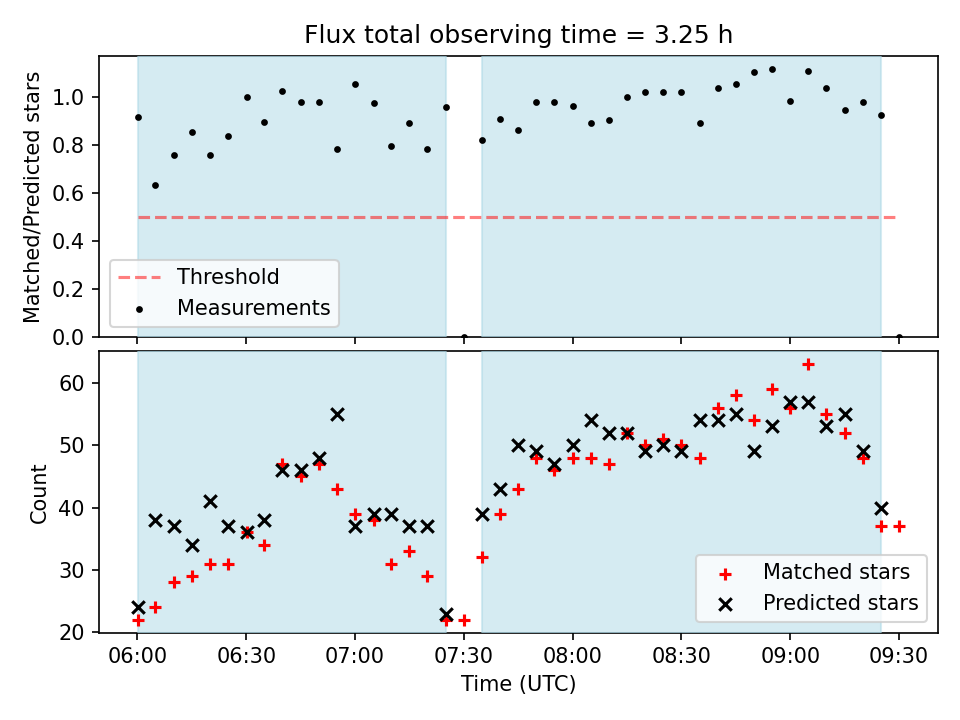 Flux total observing time = 3.25 h

Matched/Predicted stars

1.0
0.8
0.6
0.4
0.2
0.0

Threshold
Measurements

Count

60
50
40
30
20

Matched stars
Predicted stars

06:00
06:30
07:00
07:30
08:00
08:30
09:00
09:30

Time (UTC)